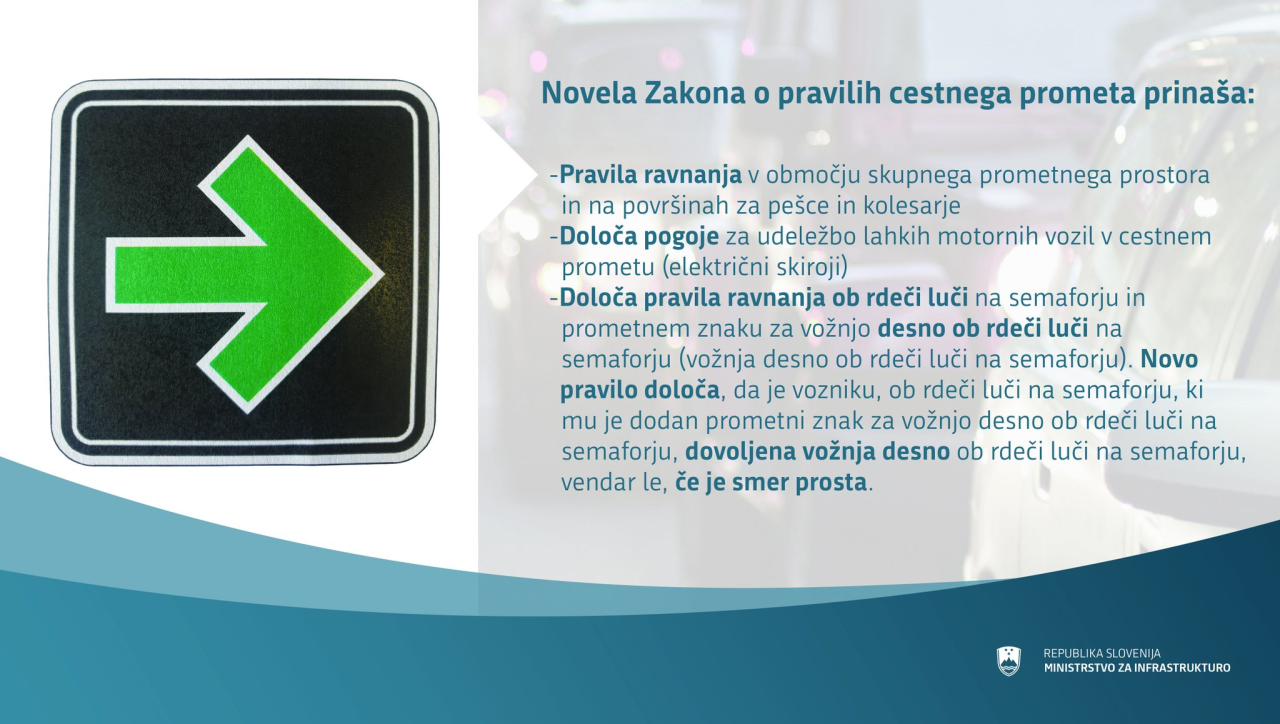 Novela Zakona o pravilih cestnega prometa prinaša:

-Pravila ravnanja v območju skupnega prometnega prostora in na površinah za pešce in kolesarje
-Določa pogoje za udeležbo lahkih motornih vozil v cestnem prometu (električni skiroji)
-Določa pravila ravnanja ob rdeči luči na semaforju in prometnem znaku za vožnjo desno ob rdeči luči na semaforju (vožnja desno ob rdeči luči na semaforju). Novo pravilo določa, da je vozniku, ob rdeči luči na semaforju, ki mu je dodan prometni znak za vožnjo desno ob rdeči luči na semaforju, dovoljena vožnja desno ob rdeči luči na semaforju, vendar le, če je smer prosta.

REPUBLIKA SLOVENIJA
MINISTRSTVO ZA INFRASTRUKTURO